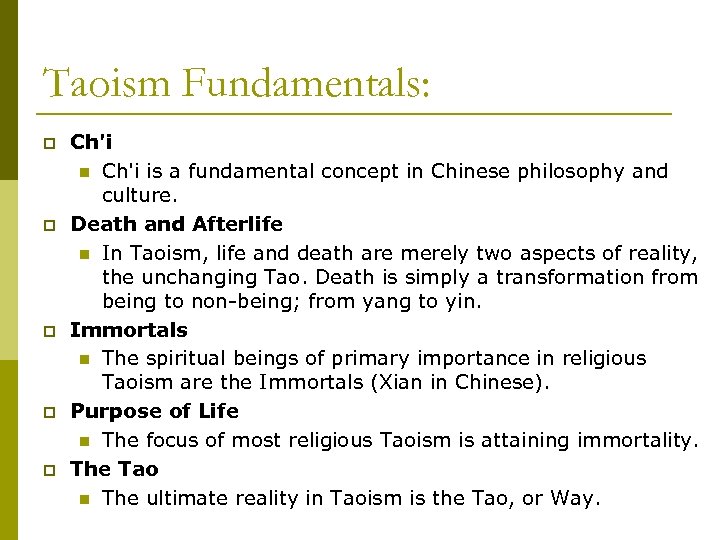 Taoism Fundamentals:

Ch'i

Ch'i is a fundamental concept in Chinese philosophy and culture.

Death and Afterlife

In Taoism, life and death are merely two aspects of reality, the unchanging Tao. Death is simply a transformation from being to non-being; from yang to yin.

Immortals

The spiritual beings of primary importance in religious Taoism are the Immortals (Xian in Chinese).

Purpose of Life

The focus of most religious Taoism is attaining immortality.

The Tao

The ultimate reality in Taoism is the Tao, or Way.